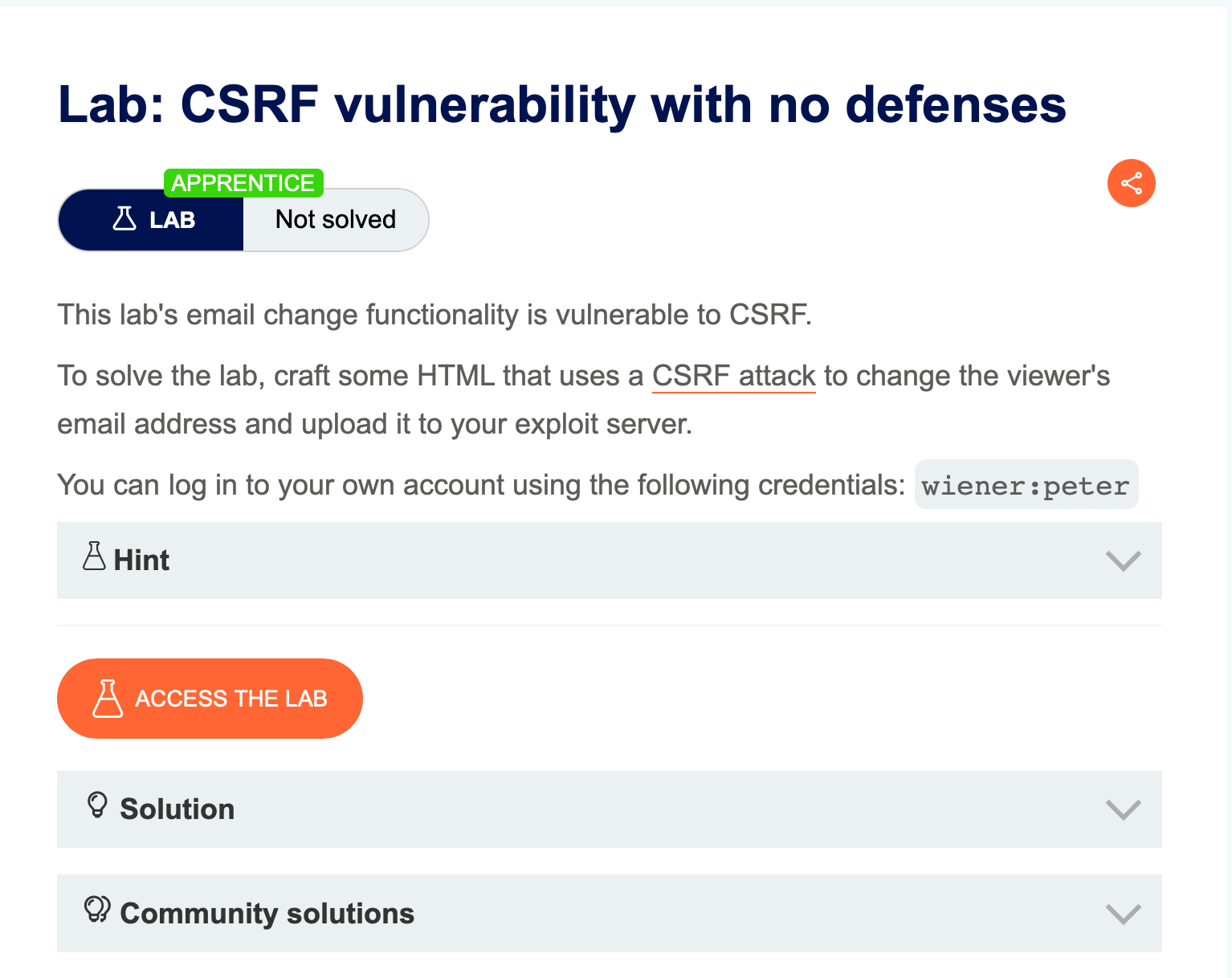 Lab: CSRF vulnerability with no defenses

APPRENTICE
LAB Not solved

This lab's email change functionality is vulnerable to CSRF.

To solve the lab, craft some HTML that uses a CSRF attack to change the viewer's email address and upload it to your exploit server.

You can log in to your own account using the following credentials: wiener:peter

Hint

ACCESS THE LAB

Solution

Community solutions